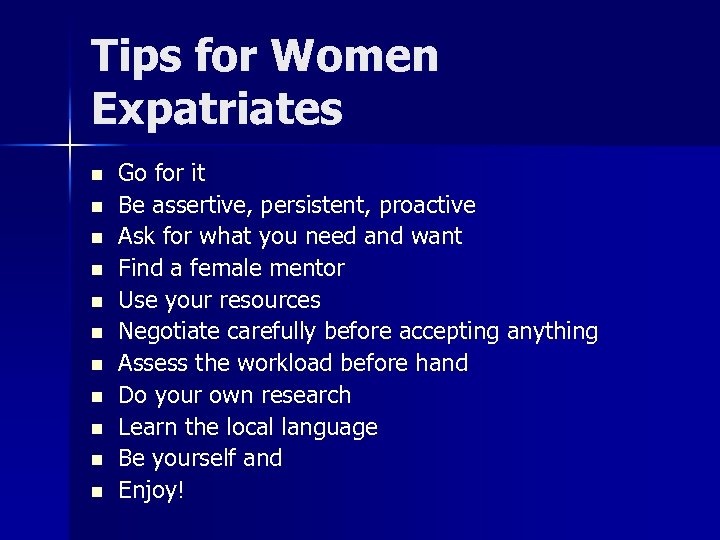 Tips for Women Expatriates

- Go for it
- Be assertive, persistent, proactive
- Ask for what you need and want
- Find a female mentor
- Use your resources
- Negotiate carefully before accepting anything
- Assess the workload before hand
- Do your own research
- Learn the local language
- Be yourself and
- Enjoy!